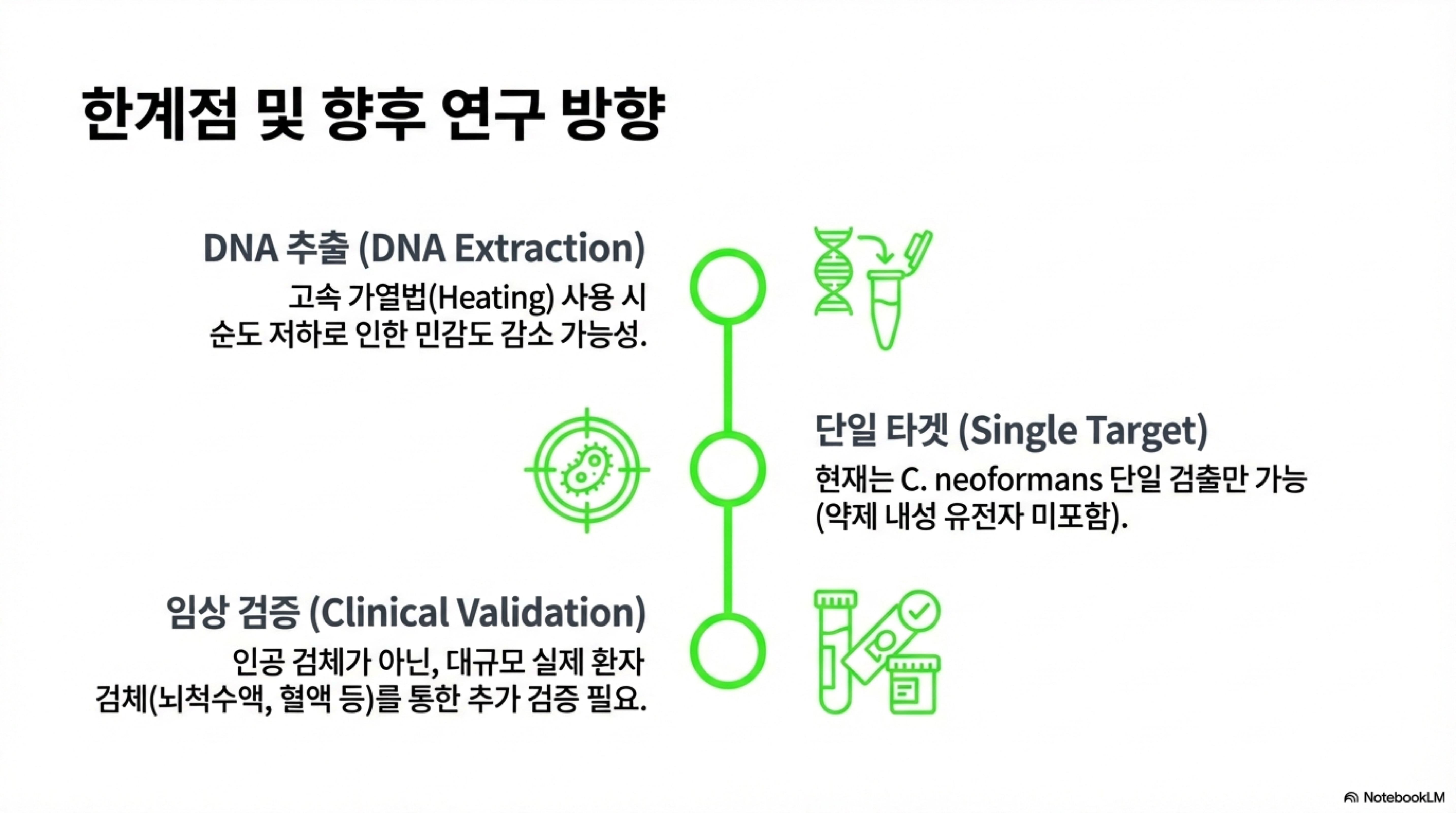 한계점 및 향후 연구 방향

DNA 추출 (DNA Extraction)

고속 가열법(Heating) 사용 시 순도 저하로 인한 민감도 감소 가능성.

단일 타겟 (Single Target)

현재는 C. neoformans 단일 검출만 가능 (약제 내성 유전자 미포함).

임상 검증 (Clinical Validation)

인공 검체가 아닌, 대규모 실제 환자 검체(뇌척수액, 혈액 등)를 통한 추가 검증 필요.

NotebookLM